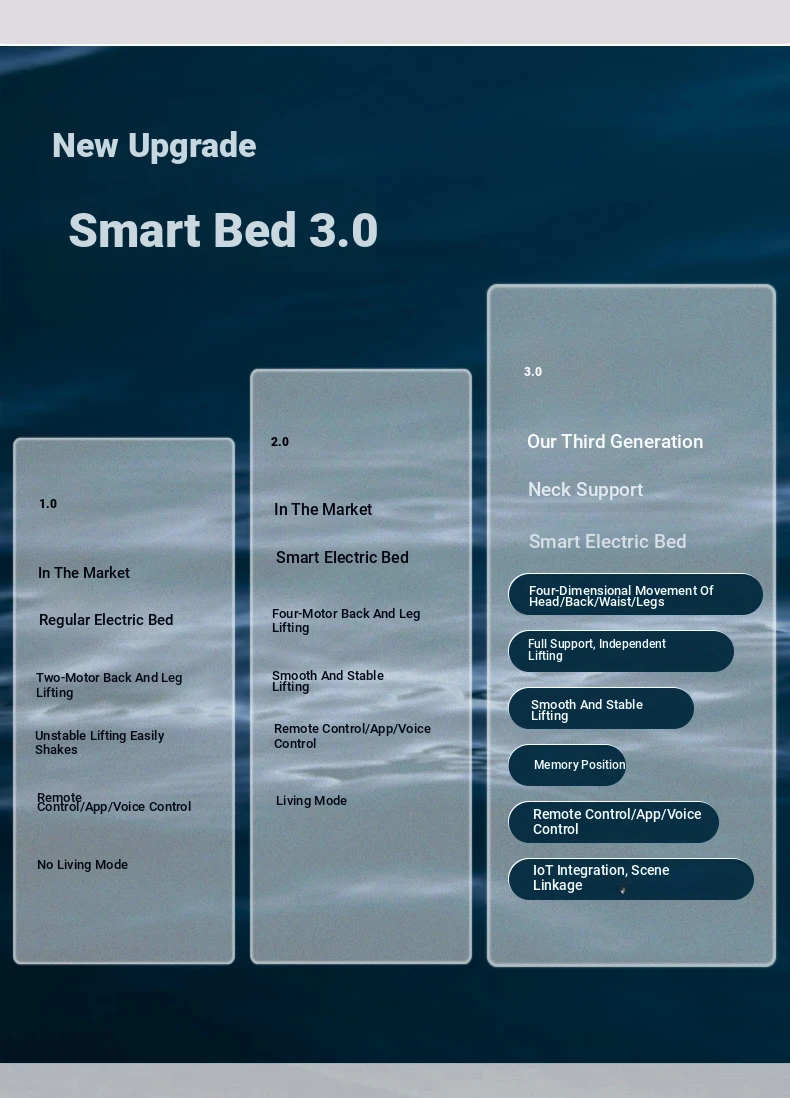 New Upgrade

Smart Bed 3.0

1.0

In The Market

Regular Electric Bed

Two-Motor Back And Leg Lifting

Unstable Lifting Easily Shakes

Remote Control/App/Voice Control

No Living Mode

2.0

In The Market

Smart Electric Bed

Four-Motor Back And Leg Lifting

Smooth And Stable Lifting

Remote Control/App/Voice Control

Living Mode

3.0

Our Third Generation

Neck Support

Smart Electric Bed

Four-Dimensional Movement Of Head/Back/Waist/Legs

Full Support, Independent Lifting

Smooth And Stable Lifting

Memory Position

Remote Control/App/Voice Control

IoT Integration, Scene Linkage